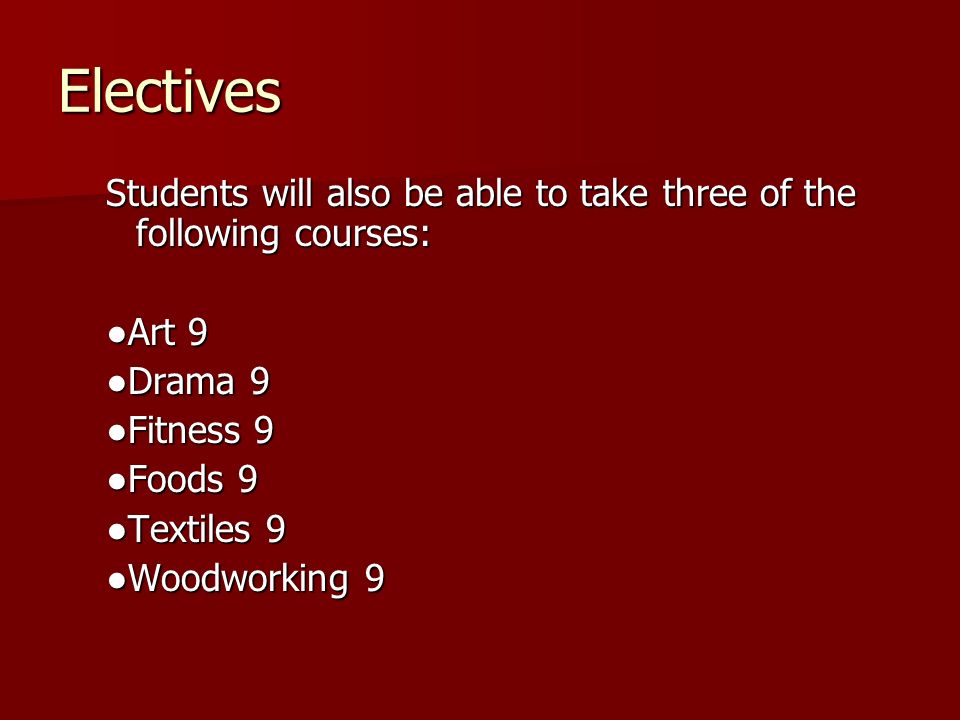 Electives

Students will also be able to take three of the following courses:

●Art 9
●Drama 9
●Fitness 9
●Foods 9
●Textiles 9
●Woodworking 9